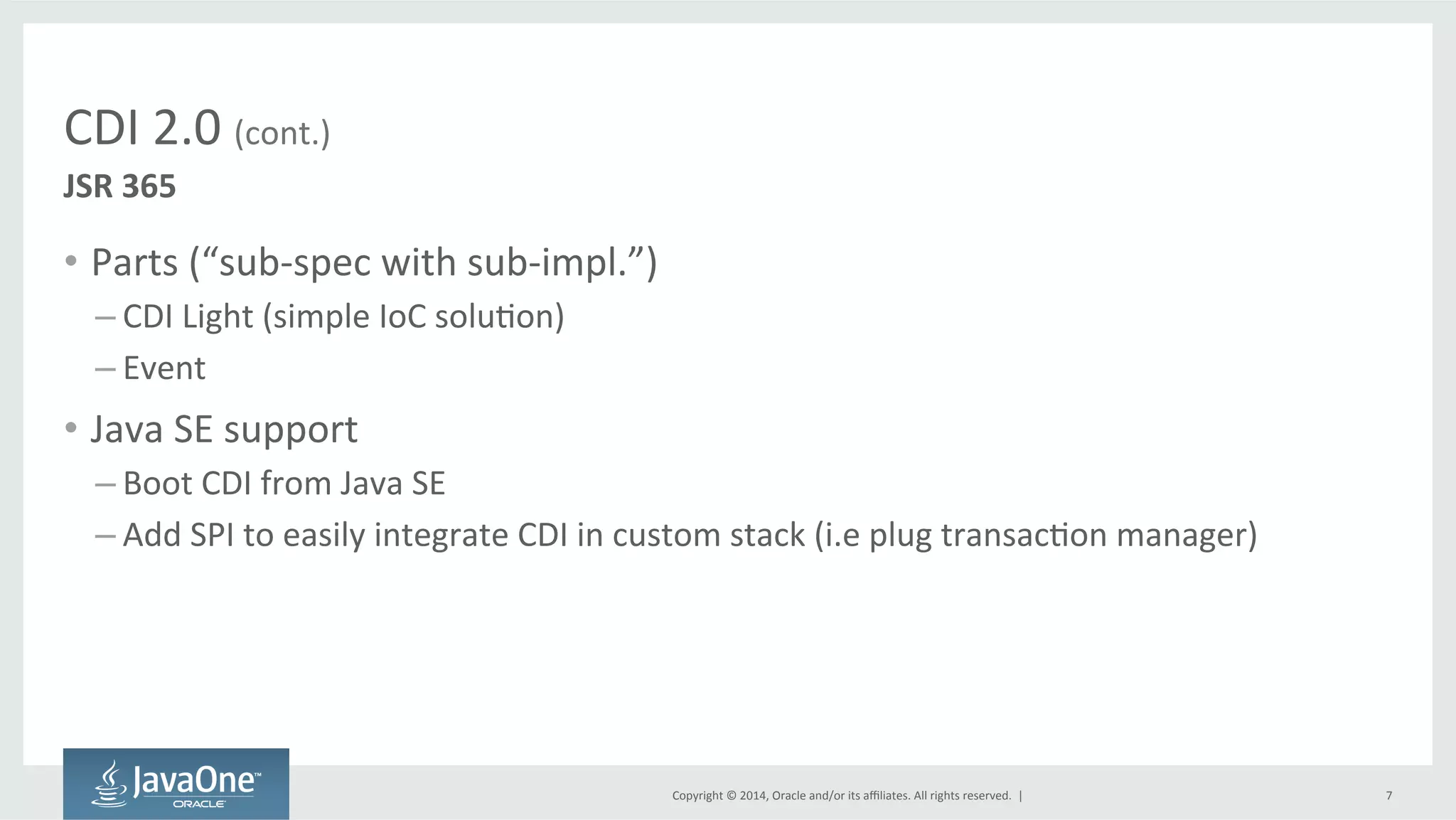 CDI 2.0 (cont.)
JSR 365

• Parts (“sub-spec with sub-impl.”)
– CDI Light (simple IoC solution)
– Event
• Java SE support
– Boot CDI from Java SE
– Add SPI to easily integrate CDI in custom stack (i.e plug transaction manager)

JavaOne™
ORACLE

Copyright © 2014, Oracle and/or its affiliates. All rights reserved. |

7